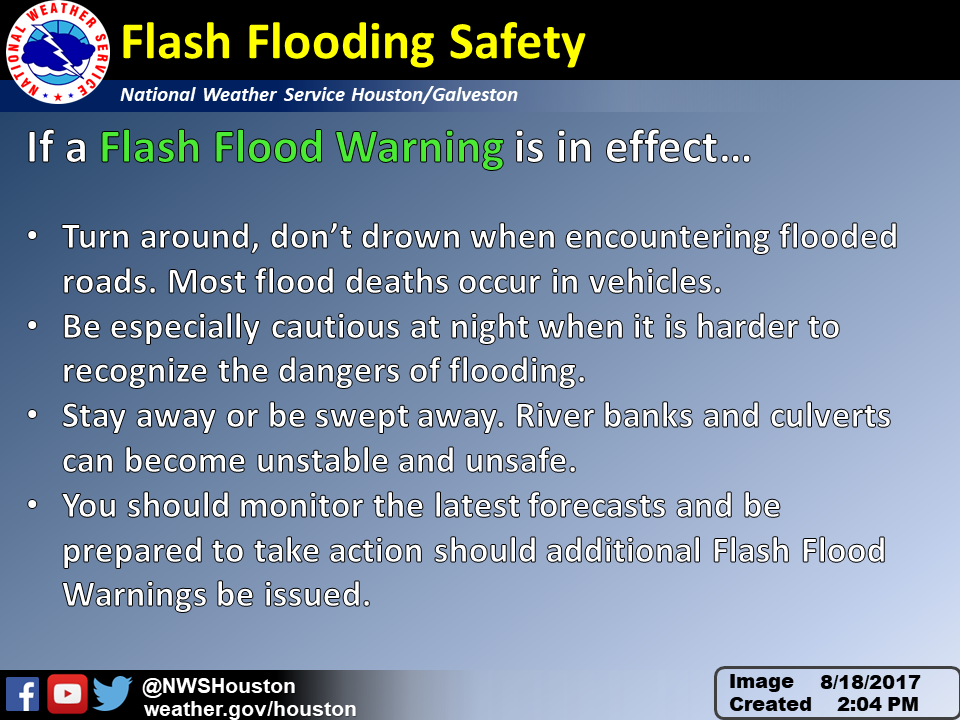 NATIONAL WEATHER SERVICE

Flash Flooding Safety

National Weather Service Houston/Galveston

If a Flash Flood Warning is in effect…

• Turn around, don't drown when encountering flooded roads. Most flood deaths occur in vehicles.
• Be especially cautious at night when it is harder to recognize the dangers of flooding.
• Stay away or be swept away. River banks and culverts can become unstable and unsafe.
• You should monitor the latest forecasts and be prepared to take action should additional Flash Flood Warnings be issued.

@NWSHouston
weather.gov/houston

Image Created 8/18/2017 2:04 PM